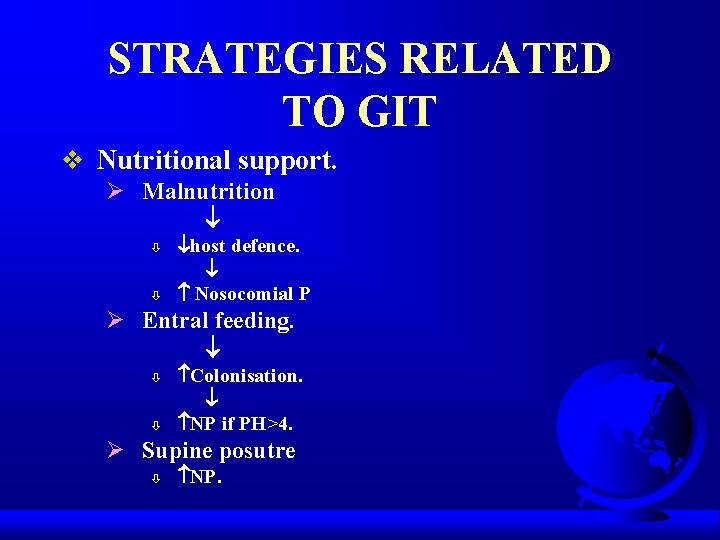 STRATEGIES RELATED TO GIT

❖ Nutritional support.

➢ Malnutrition

↓

⇩ ↓host defence.

↓

⇩ ↑ Nosocomial P

➢ Entral feeding.

↓

⇩ ↑Colonisation.

↓

⇩ ↑NP if PH>4.

➢ Supine posutre

⇩ ↑NP.